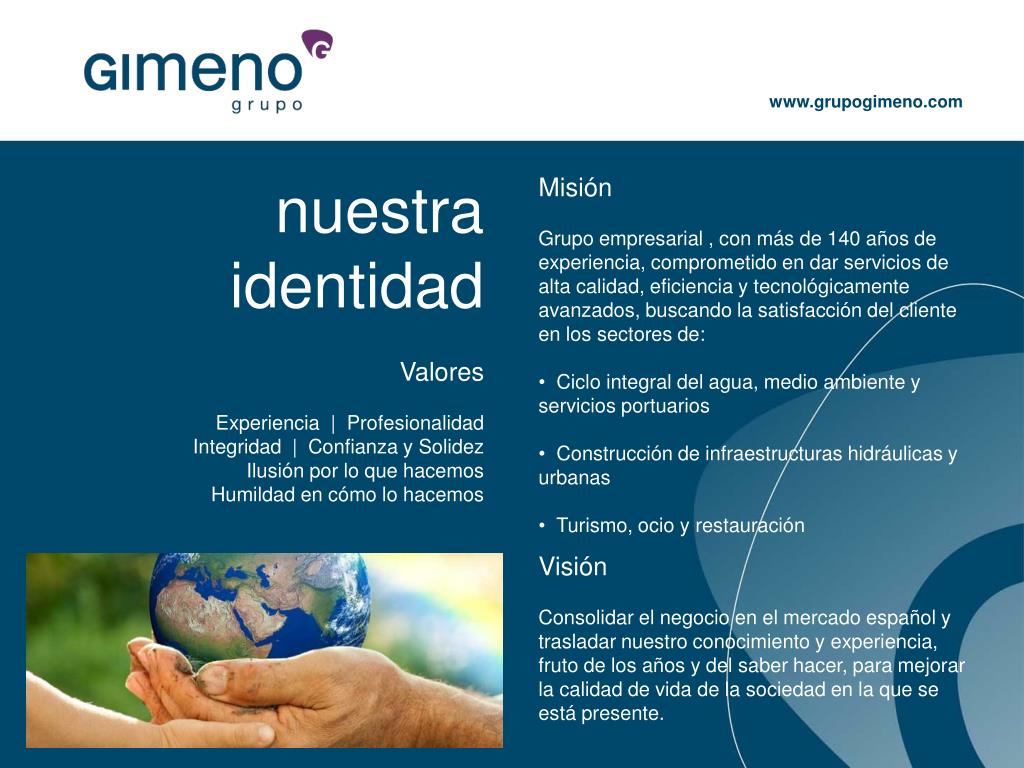 GIMENO
grupo

www.grupogimeno.com

nuestra identidad

Valores

Experiencia | Profesionalidad
Integridad | Confianza y Solidez
Ilusión por lo que hacemos
Humildad en cómo lo hacemos

Misión

Grupo empresarial , con más de 140 años de experiencia, comprometido en dar servicios de alta calidad, eficiencia y tecnológicamente avanzados, buscando la satisfacción del cliente en los sectores de:

• Ciclo integral del agua, medio ambiente y servicios portuarios

• Construcción de infraestructuras hidráulicas y urbanas

• Turismo, ocio y restauración

Visión

Consolidar el negocio en el mercado español y trasladar nuestro conocimiento y experiencia, fruto de los años y del saber hacer, para mejorar la calidad de vida de la sociedad en la que se está presente.